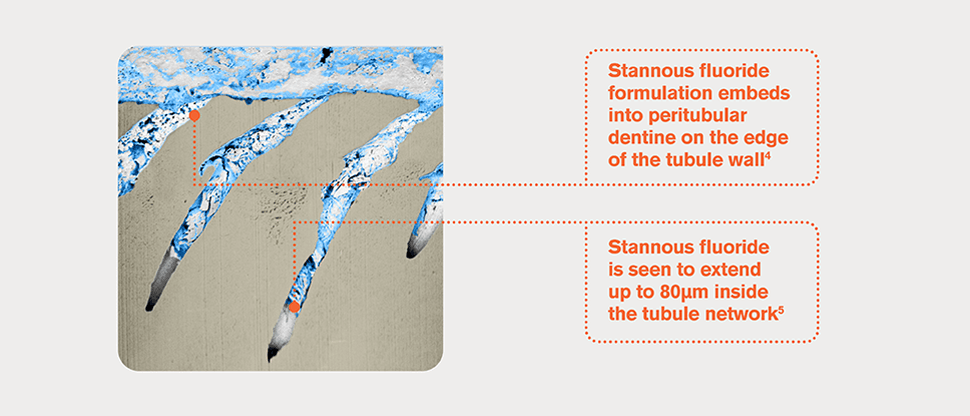 Stannous fluoride formulation embeds into peritubular dentine on the edge of the tubule wall$^4$

Stannous fluoride is seen to extend up to 80µm inside the tubule network$^5$